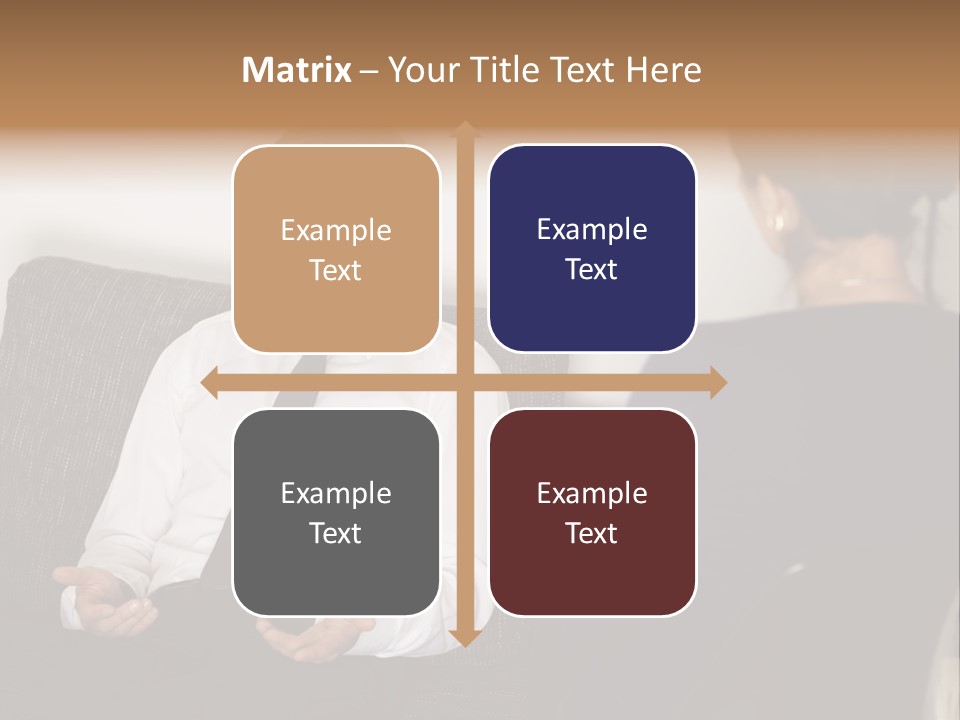 Matrix – Your Title Text Here

Example Text

Example Text

Example Text

Example Text